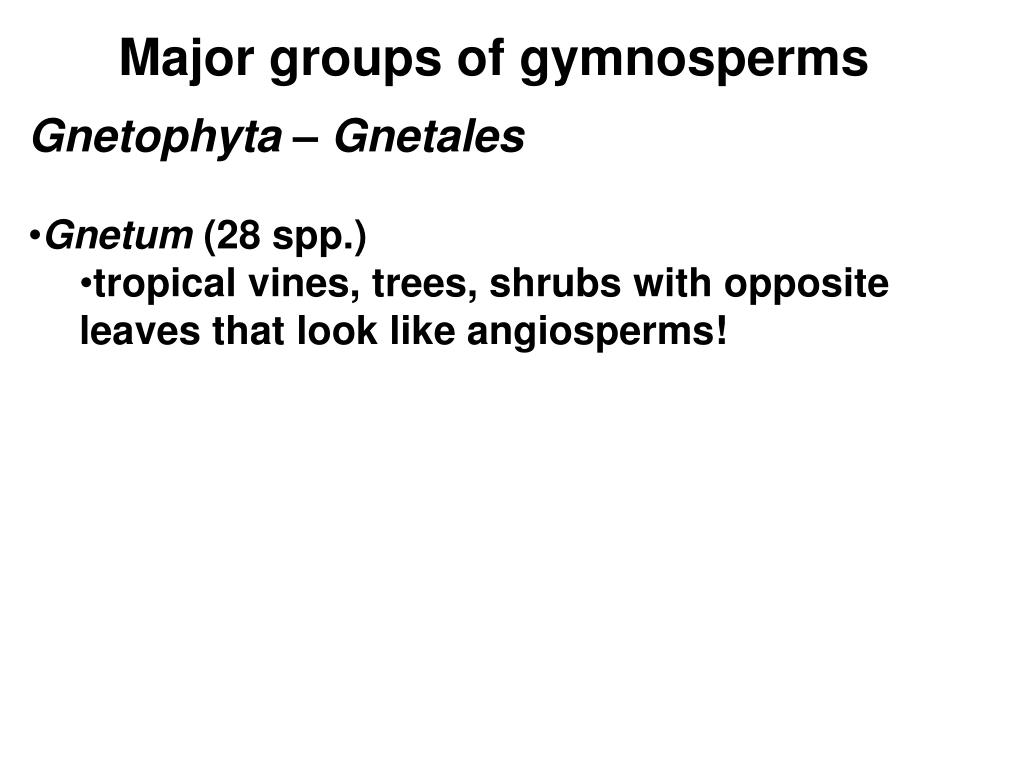 Major groups of gymnosperms

Gnetophyta – Gnetales

•Gnetum (28 spp.)
•tropical vines, trees, shrubs with opposite leaves that look like angiosperms!